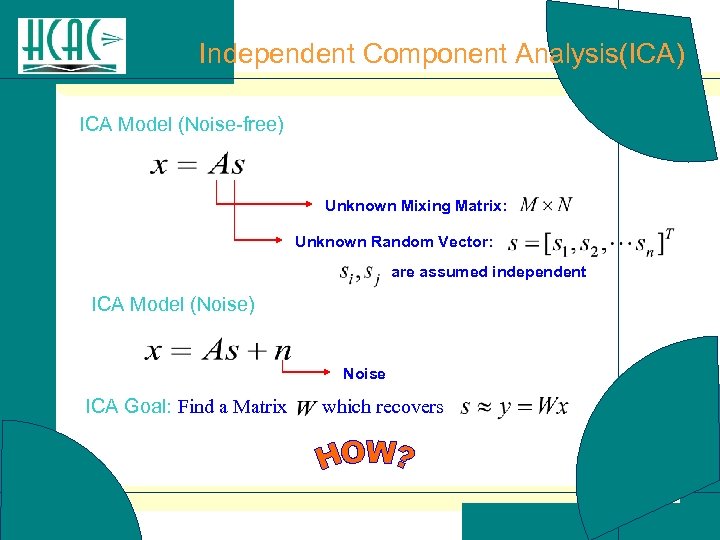 HCAC

Independent Component Analysis(ICA)

ICA Model (Noise-free)

$x = As$

Unknown Mixing Matrix: $M \times N$

Unknown Random Vector: $s = [s_1, s_2, \cdots s_n]^T$

$s_i, s_j$ are assumed independent

ICA Model (Noise)

$x = As + n$

Noise

ICA Goal: Find a Matrix $W$ which recovers $s \approx y = Wx$

HOW?